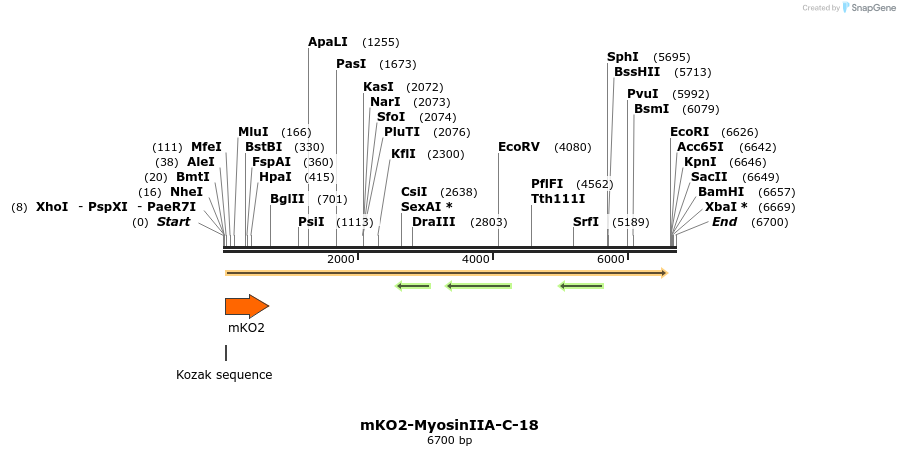 Created by SnapGene

ApaLI (1255)
PasI (1673)
KasI (2072)
NarI (2073)
SfoI (2074)
PluTI (2076)
KflI (2300)
MluI (166)
BstBI (330)
FspAI (360)
HpaI (415)
BglII (701)
PsiI (1113)
(111) MfeI
(38) AleI
(20) BmtI
(16) NheI
(8) XhoI - PspXI - PaeR7I
(0) Start
CsiI (2638)
SexAI * 
DraIII (2803)
EcoRV (4080)
PflFI (4562)
Tth111I
SrfI (5189)
SphI (5695)
BssHII (5713)
PvuI (5992)
BsmI (6079)
EcoRI (6626)
Acc65I (6642)
KpnI (6646)
SacII (6649)
BamHI (6657)
XbaI * (6669)
End (6700)

2000
4000
6000

mKO2

Kozak sequence

mKO2-MyosinIIA-C-18
6700 bp